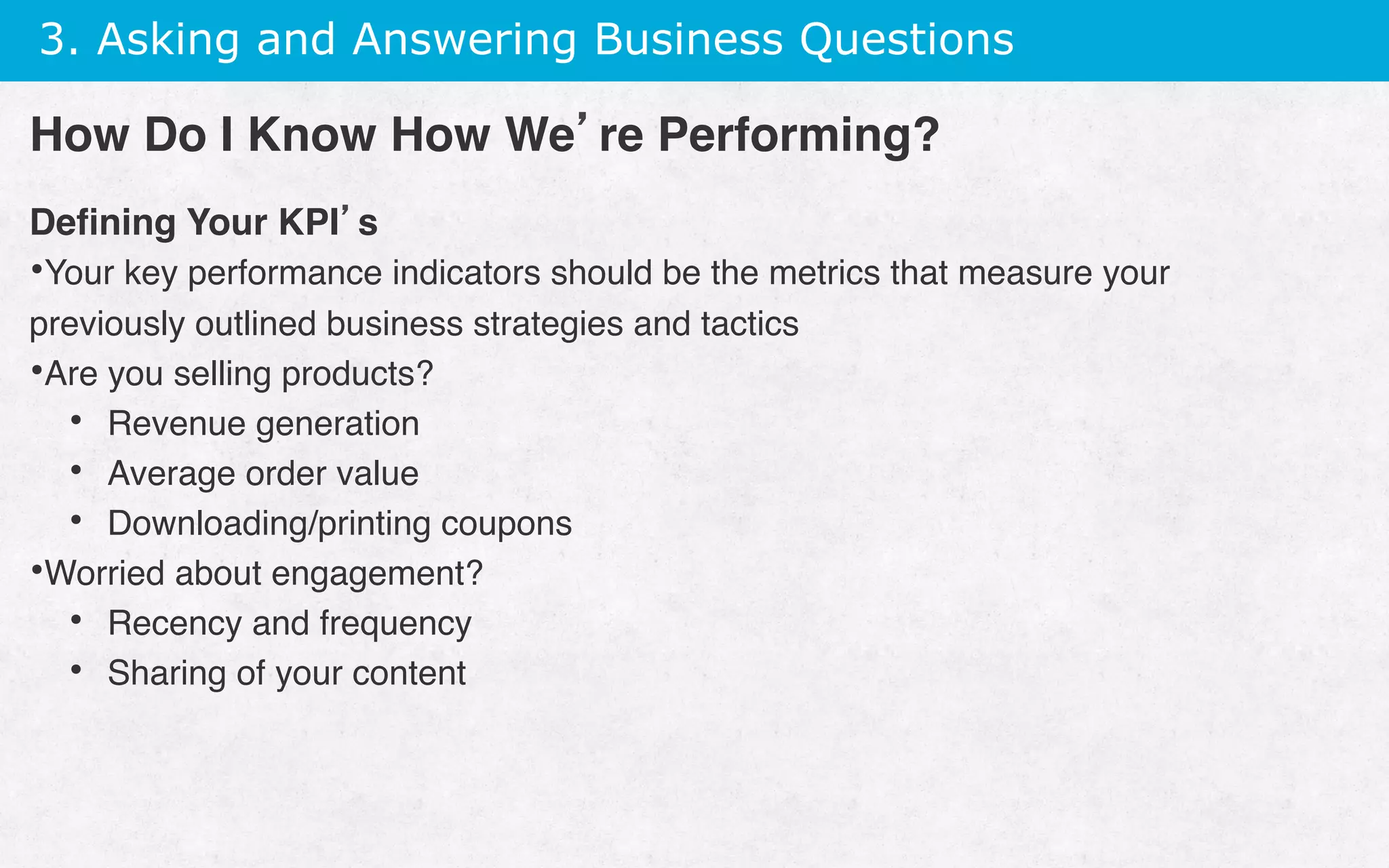 3. Asking and Answering Business Questions

How Do I Know How We’re Performing?

Defining Your KPI’s
•Your key performance indicators should be the metrics that measure your previously outlined business strategies and tactics
•Are you selling products?
• Revenue generation
• Average order value
• Downloading/printing coupons
•Worried about engagement?
• Recency and frequency
• Sharing of your content